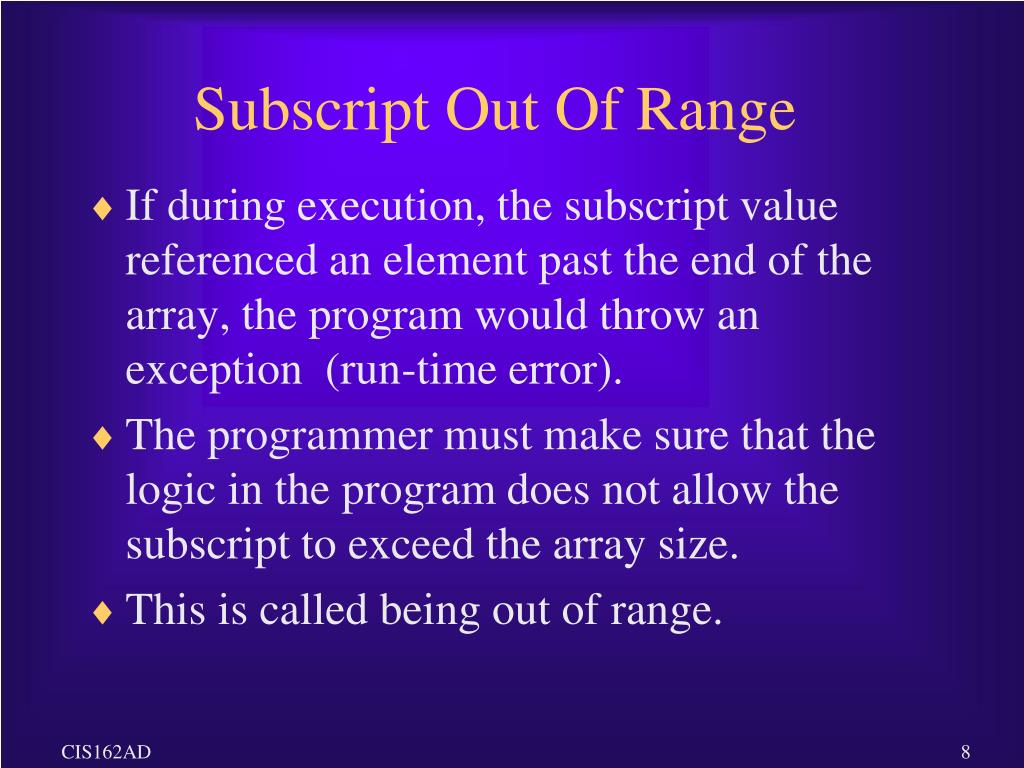 Subscript Out Of Range

♦ If during execution, the subscript value referenced an element past the end of the array, the program would throw an exception (run-time error).

♦ The programmer must make sure that the logic in the program does not allow the subscript to exceed the array size.

♦ This is called being out of range.

CIS162AD

8